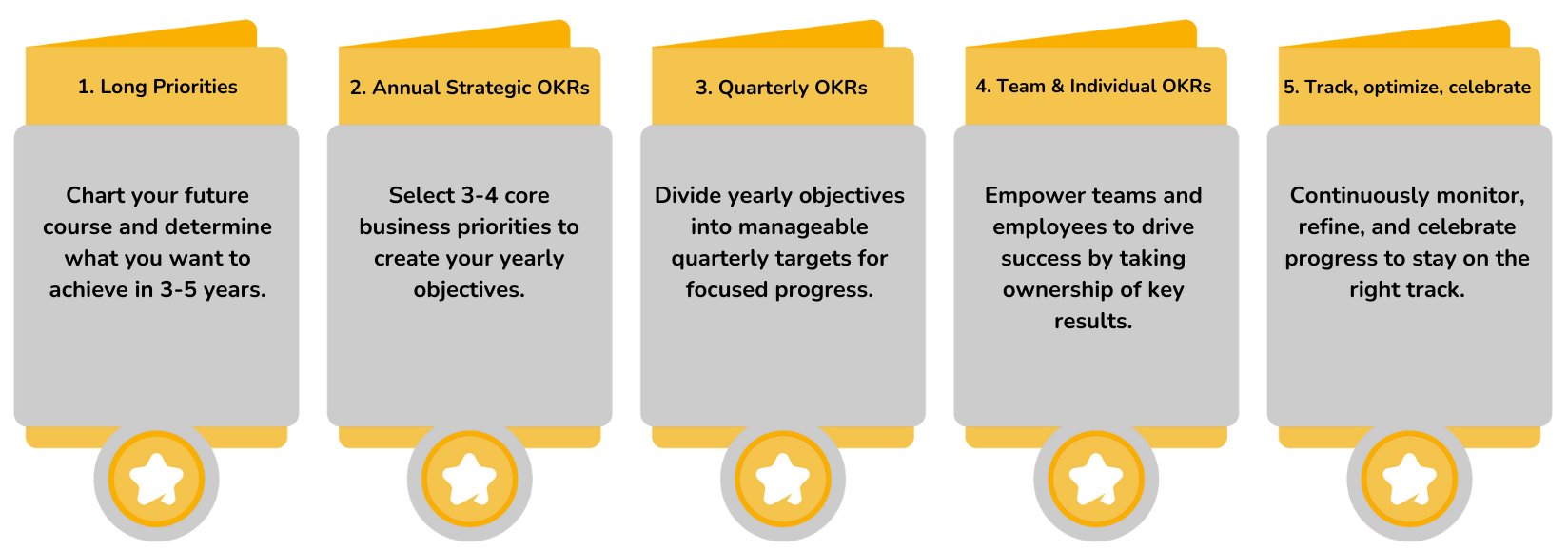 1. Long Priorities

Chart your future course and determine what you want to achieve in 3-5 years.

2. Annual Strategic OKRs

Select 3-4 core business priorities to create your yearly objectives.

3. Quarterly OKRs

Divide yearly objectives into manageable quarterly targets for focused progress.

4. Team & Individual OKRs

Empower teams and employees to drive success by taking ownership of key results.

5. Track, optimize, celebrate

Continuously monitor, refine, and celebrate progress to stay on the right track.